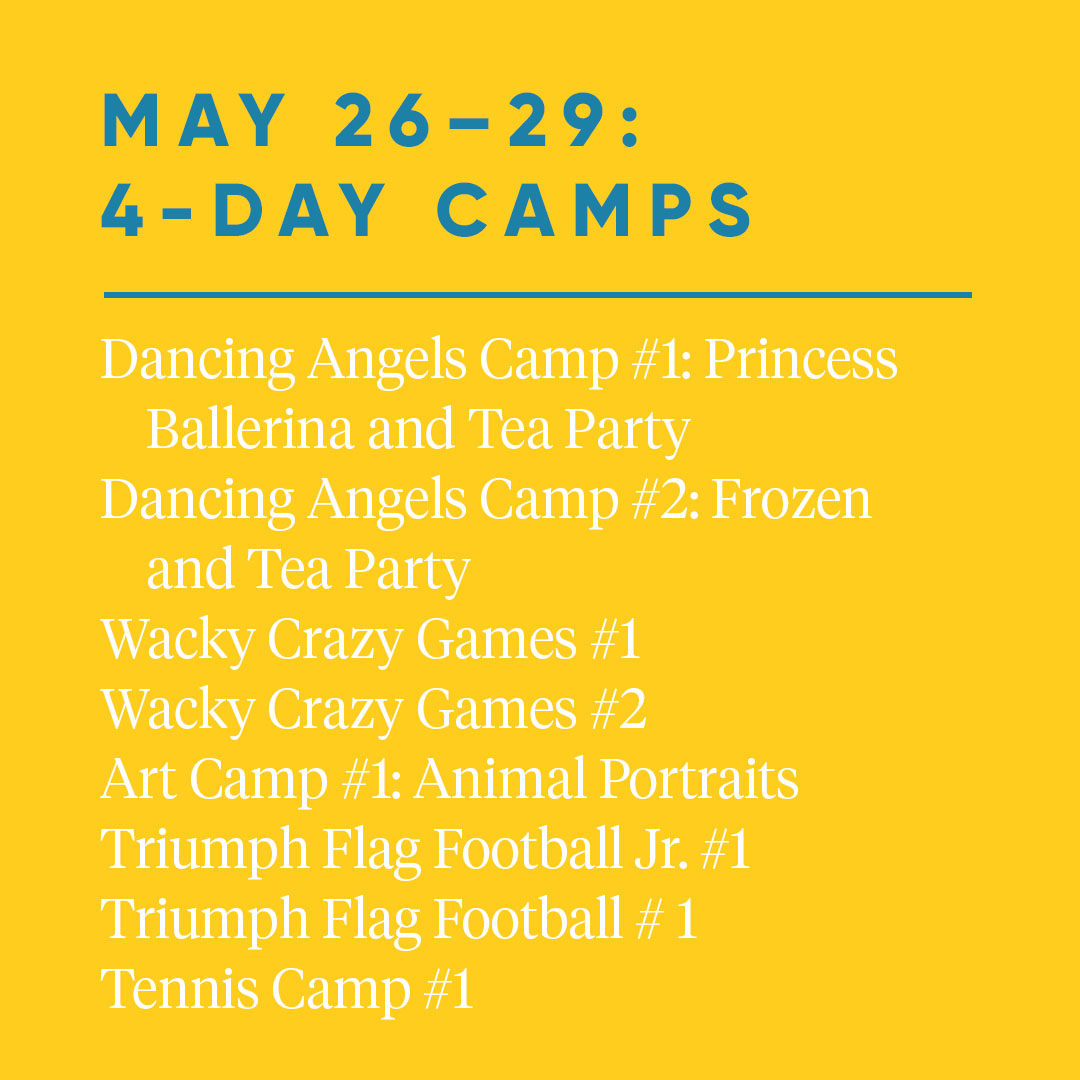 MAY 26–29:
4-DAY CAMPS

Dancing Angels Camp #1: Princess Ballerina and Tea Party
Dancing Angels Camp #2: Frozen and Tea Party
Wacky Crazy Games #1
Wacky Crazy Games #2
Art Camp #1: Animal Portraits
Triumph Flag Football Jr. #1
Triumph Flag Football # 1
Tennis Camp #1